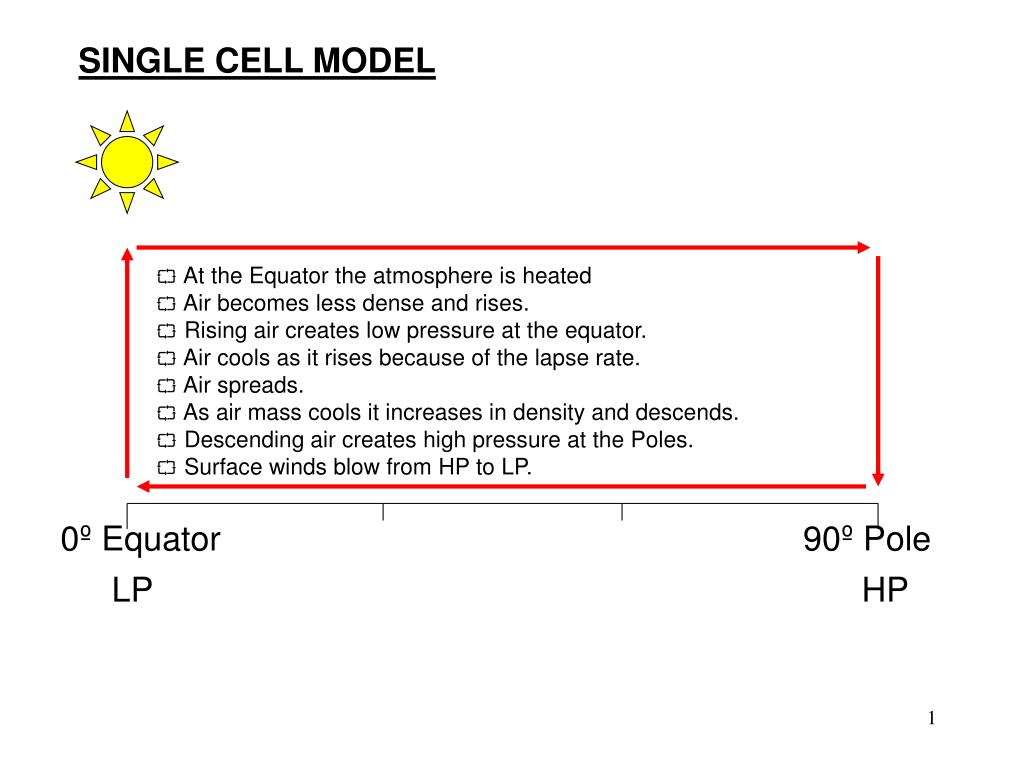 SINGLE CELL MODEL

At the Equator the atmosphere is heated
Air becomes less dense and rises.
Rising air creates low pressure at the equator.
Air cools as it rises because of the lapse rate.
Air spreads.
As air mass cools it increases in density and descends.
Descending air creates high pressure at the Poles.
Surface winds blow from HP to LP.

0º Equator
LP

90º Pole
HP

1